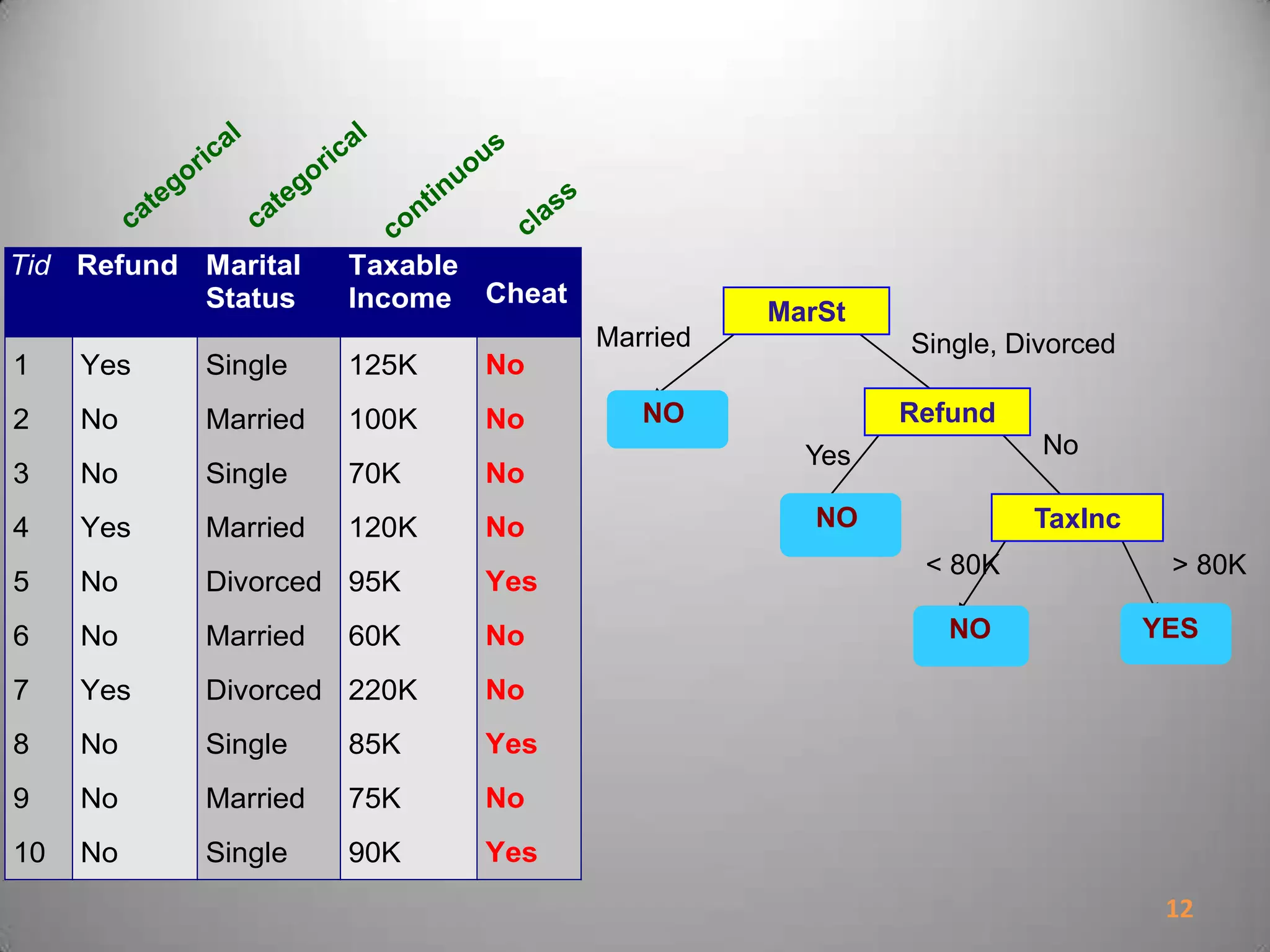 categorical categorical continuous class

| Tid | Refund | Marital Status | Taxable Income | Cheat |
|---|---|---|---|---|
| 1 | Yes | Single | 125K | No |
| 2 | No | Married | 100K | No |
| 3 | No | Single | 70K | No |
| 4 | Yes | Married | 120K | No |
| 5 | No | Divorced | 95K | Yes |
| 6 | No | Married | 60K | No |
| 7 | Yes | Divorced | 220K | No |
| 8 | No | Single | 85K | Yes |
| 9 | No | Married | 75K | No |
| 10 | No | Single | 90K | Yes |

MarSt
Married
Single, Divorced
NO
Refund
Yes
No
NO
TaxInc
< 80K
> 80K
NO
YES

12